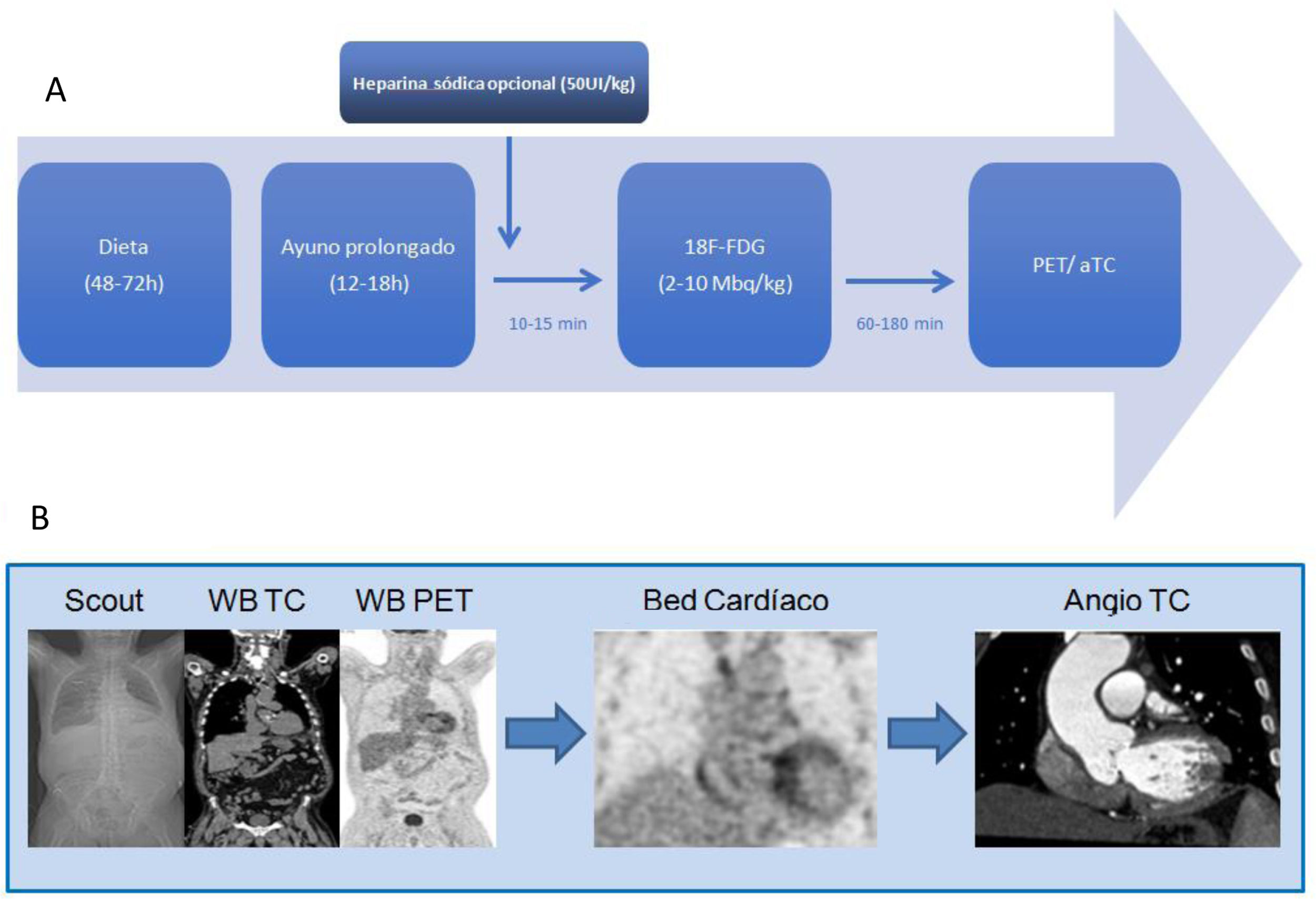 A

Heparina sódica opcional (50UI/kg)

Dieta (48-72h)

Ayuno prolongado (12-18h)

10-15 min

18F-FDG (2-10 Mbq/kg)

60-180 min

PET/ aTC

B

Scout

WB TC

WB PET

Bed Cardíaco

Angio TC